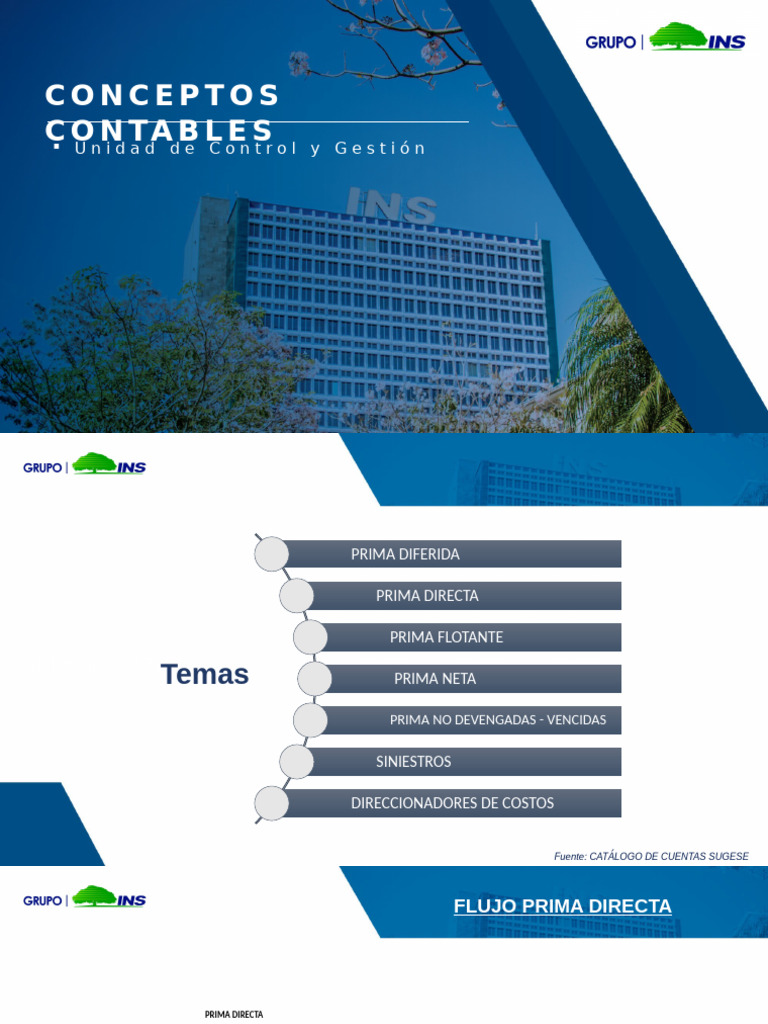 GRUPO | INS

CONCEPTOS CONTABLES

▪ Unidad de Control y Gestión

INS

GRUPO | INS

Temas

PRIMA DIFERIDA

PRIMA DIRECTA

PRIMA FLOTANTE

PRIMA NETA

PRIMA NO DEVENGADAS - VENCIDAS

SINIESTROS

DIRECCIONADORES DE COSTOS

Fuente: CATÁLOGO DE CUENTAS SUGESE

GRUPO | INS

FLUJO PRIMA DIRECTA

PRIMA DIRECTA